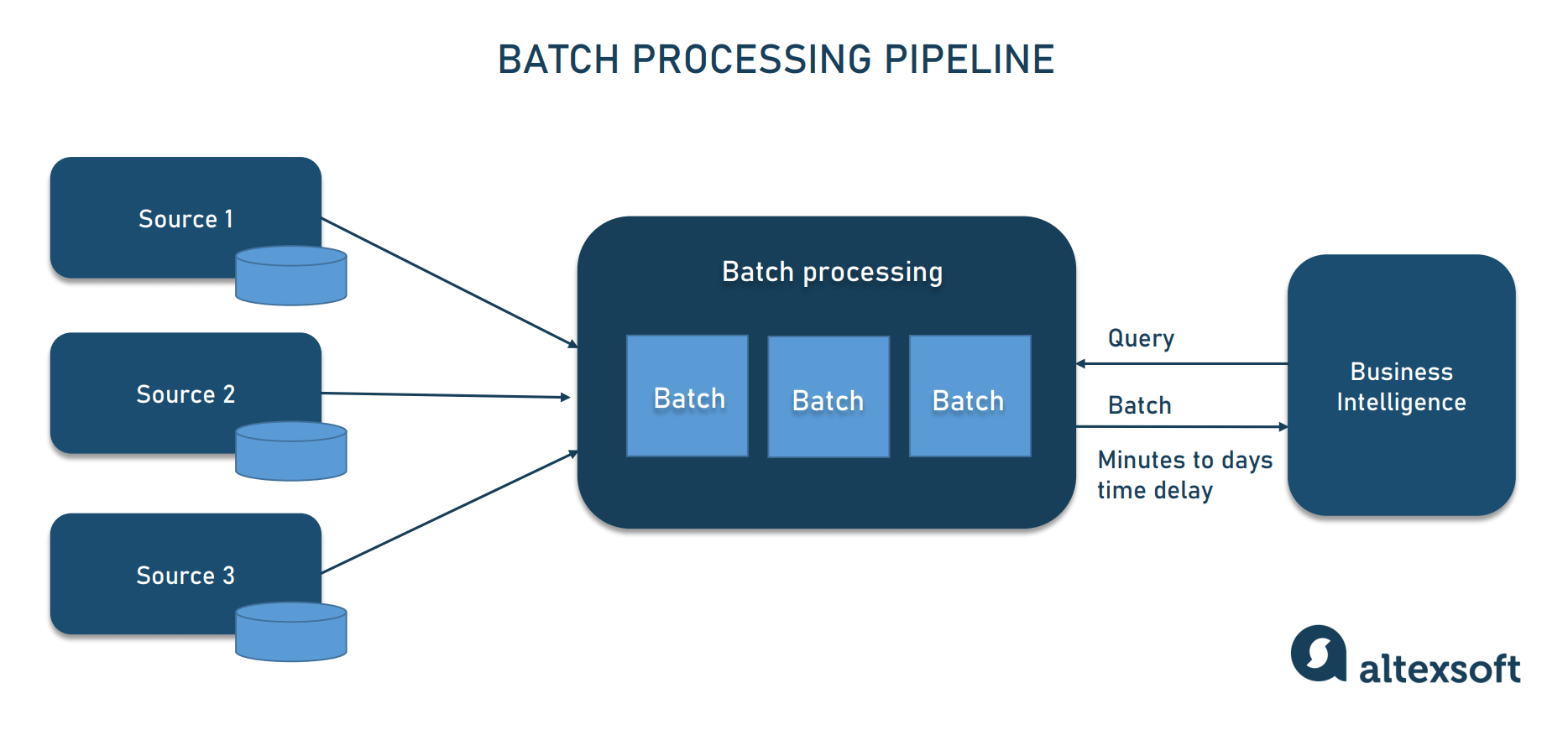 BATCH PROCESSING PIPELINE

Source 1

Source 2

Source 3

Batch processing

Batch

Batch

Batch

Query

Batch

Minutes to days time delay

Business Intelligence

altexsoft